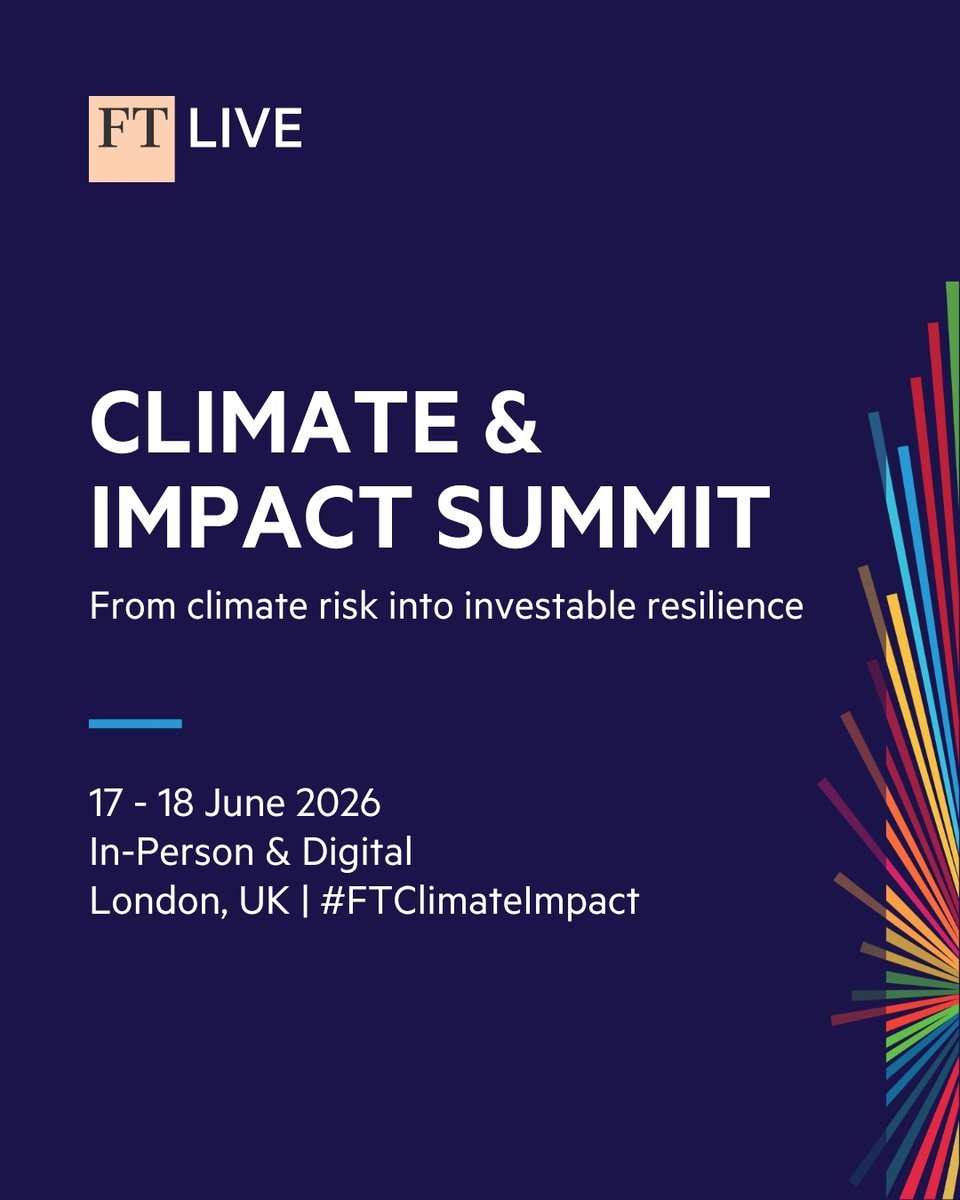 FT LIVE

CLIMATE & IMPACT SUMMIT

From climate risk into investable resilience

17 - 18 June 2026
In-Person & Digital
London, UK | #FTClimateImpact